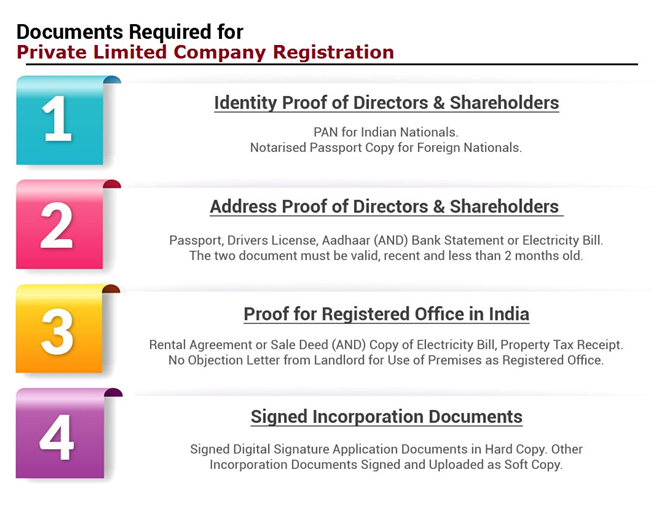 Documents Required for
Private Limited Company Registration

1

Identity Proof of Directors & Shareholders

PAN for Indian Nationals.
Notarised Passport Copy for Foreign Nationals.

2

Address Proof of Directors & Shareholders

Passport, Drivers License, Aadhaar (AND) Bank Statement or Electricity Bill.
The two document must be valid, recent and less than 2 months old.

3

Proof for Registered Office in India

Rental Agreement or Sale Deed (AND) Copy of Electricity Bill, Property Tax Receipt.
No Objection Letter from Landlord for Use of Premises as Registered Office.

4

Signed Incorporation Documents

Signed Digital Signature Application Documents in Hard Copy. Other Incorporation Documents Signed and Uploaded as Soft Copy.